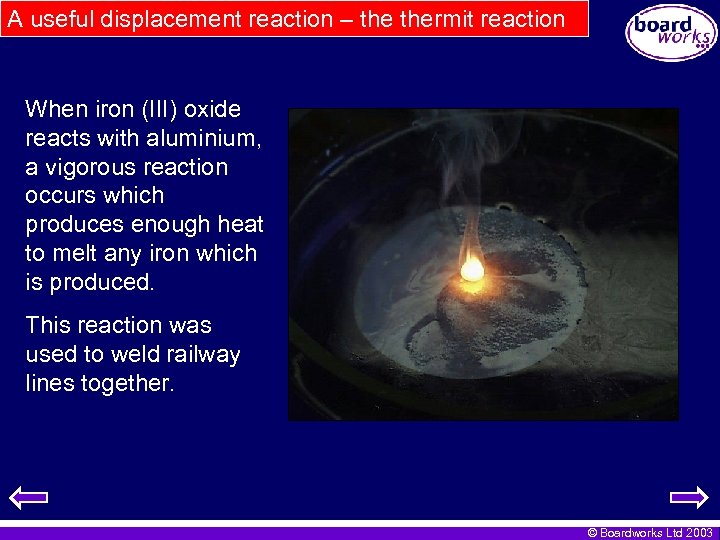 A useful displacement reaction – the thermit reaction

board works

When iron (III) oxide reacts with aluminium, a vigorous reaction occurs which produces enough heat to melt any iron which is produced.

This reaction was used to weld railway lines together.

© Boardworks Ltd 2003